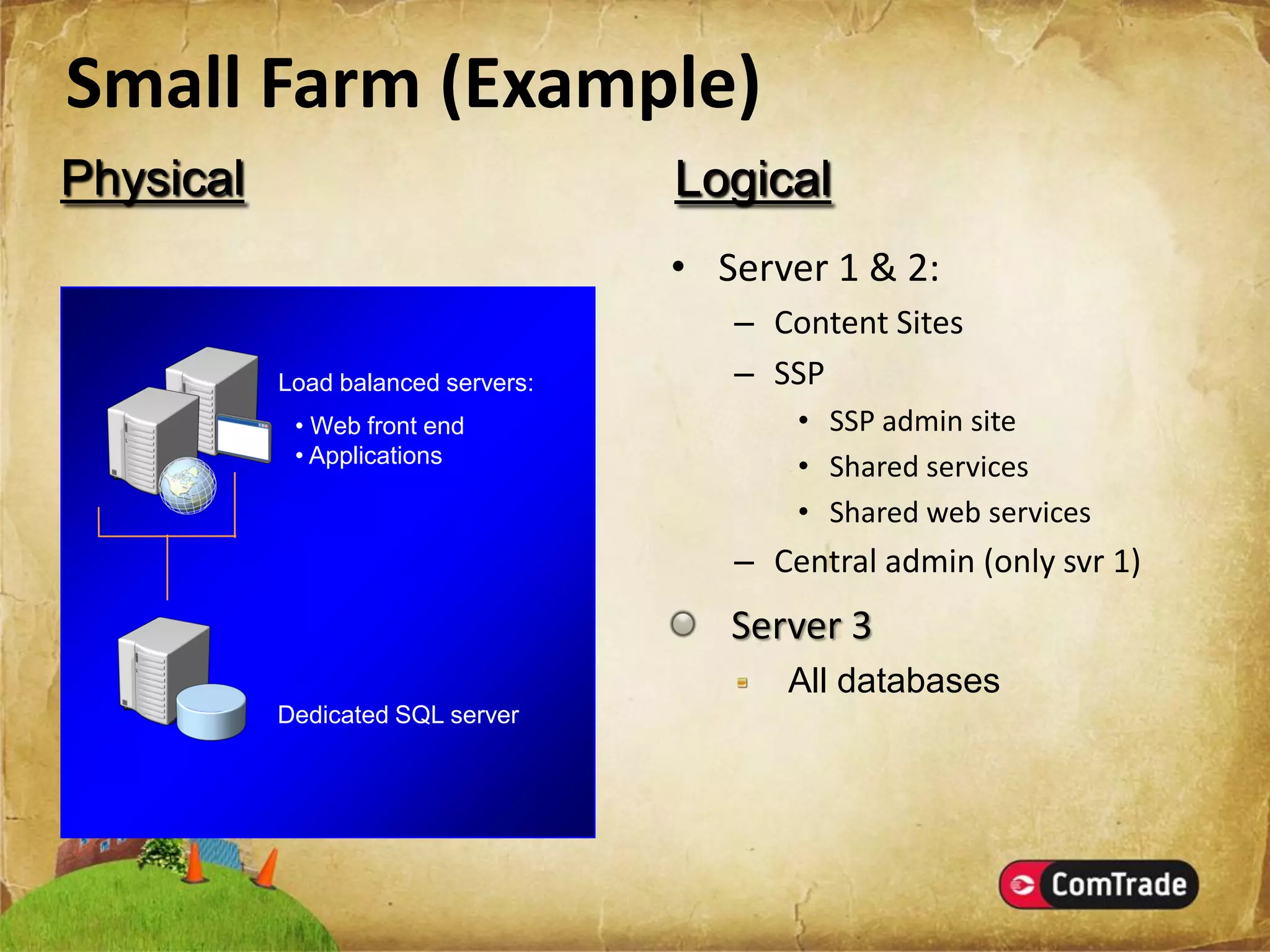 Small Farm (Example)

Physical

Load balanced servers:

• Web front end
• Applications

Dedicated SQL server

Logical

• Server 1 & 2:
– Content Sites
– SSP
• SSP admin site
• Shared services
• Shared web services
– Central admin (only svr 1)

Server 3
All databases

ComTrade